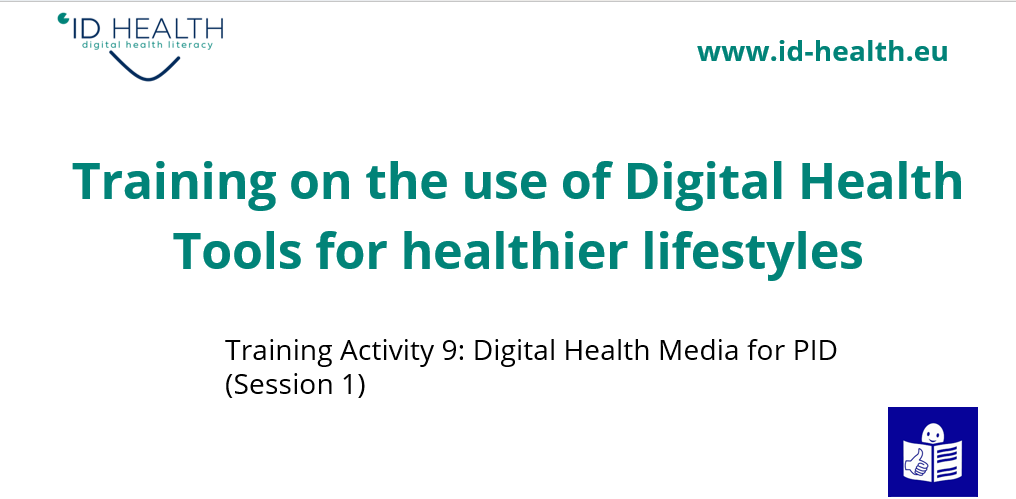 ID HEALTH
digital health literacy

www.id-health.eu

Training on the use of Digital Health Tools for healthier lifestyles

Training Activity 9: Digital Health Media for PID (Session 1)